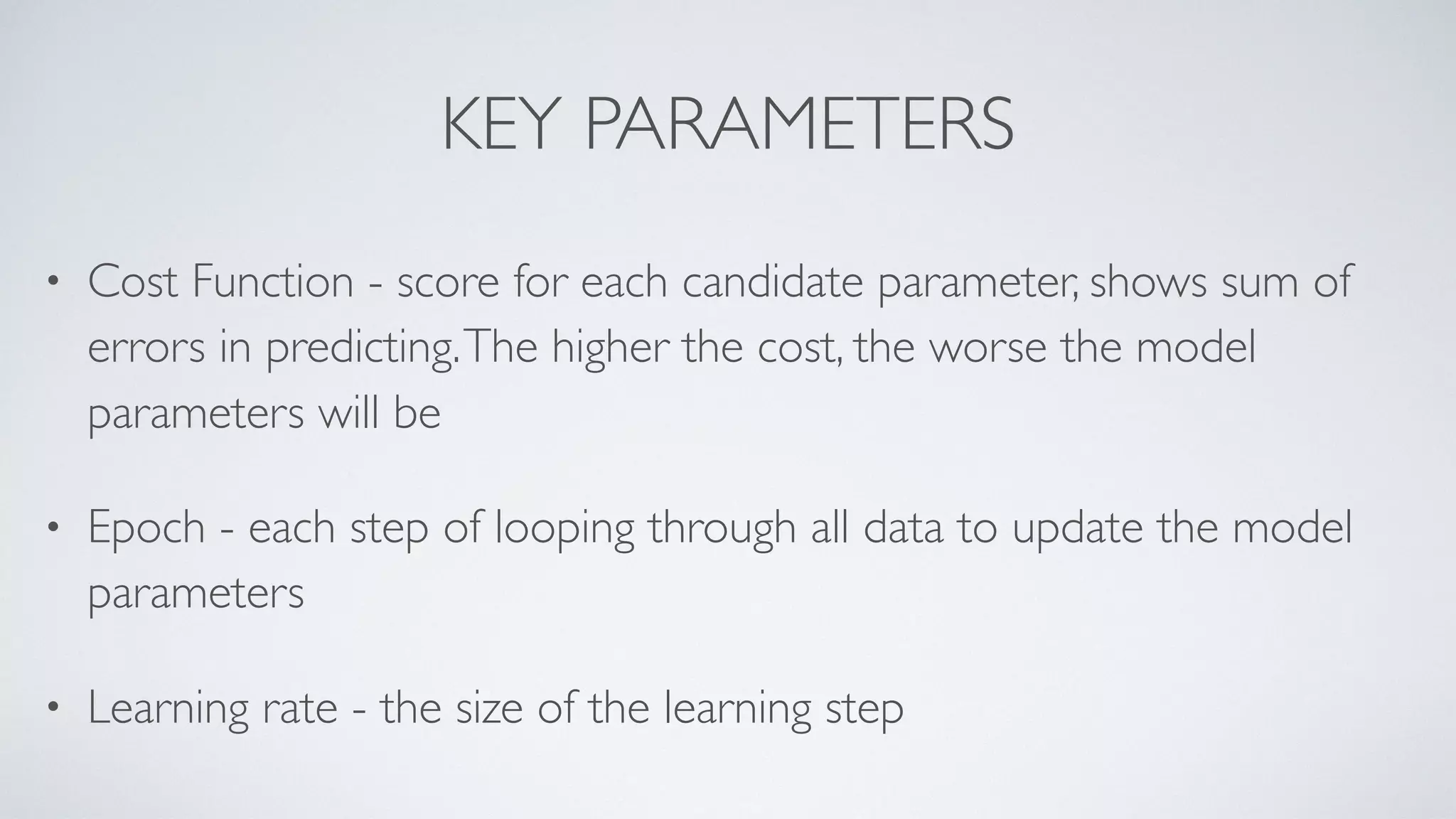 KEY PARAMETERS

• Cost Function - score for each candidate parameter, shows sum of errors in predicting. The higher the cost, the worse the model parameters will be

• Epoch - each step of looping through all data to update the model parameters

• Learning rate - the size of the learning step